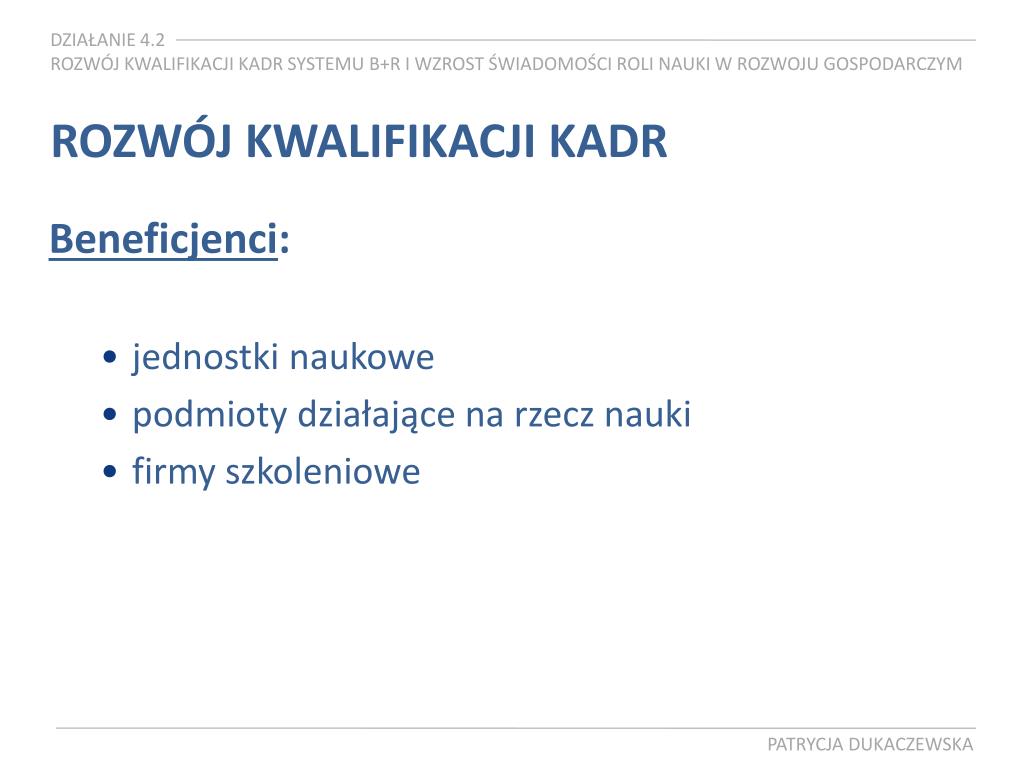 DZIAŁANIE 4.2
ROZWÓJ KWALIFIKACJI KADR SYSTEMU B+R I WZROST ŚWIADOMOŚCI ROLI NAUKI W ROZWOJU GOSPODARCZYM

ROZWÓJ KWALIFIKACJI KADR

Beneficjenci:

• jednostki naukowe
• podmioty działające na rzecz nauki
• firmy szkoleniowe

PATRYCJA DUKACZEWSKA